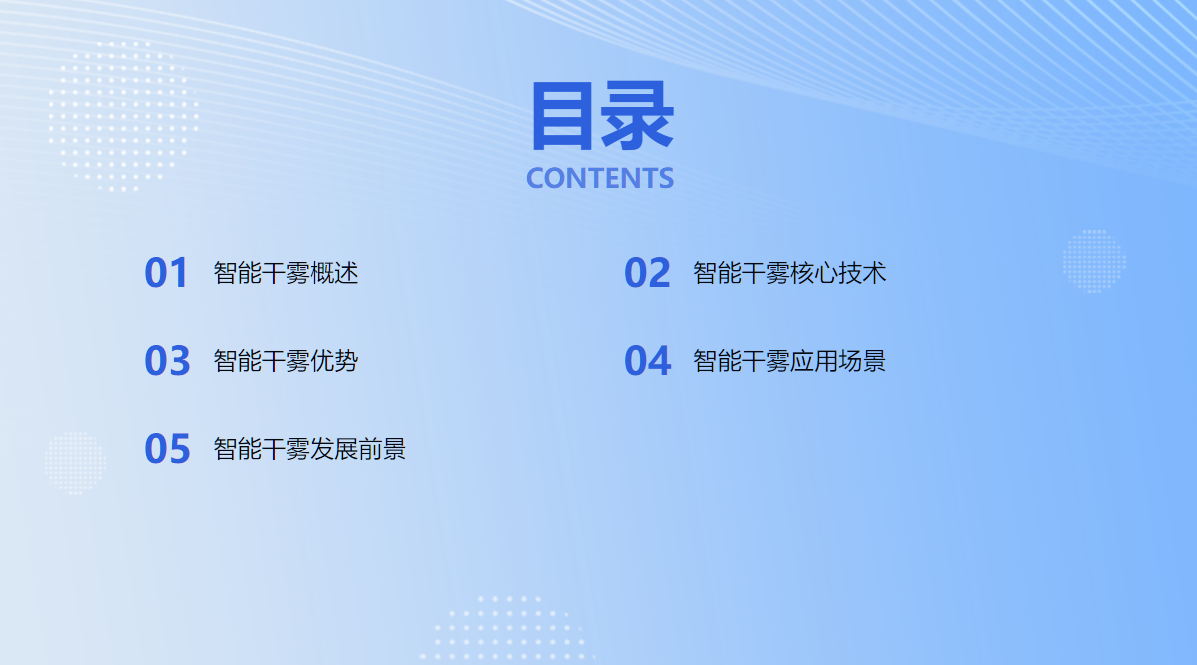 目录
CONTENTS

01 智能干雾概述

02 智能干雾核心技术

03 智能干雾优势

04 智能干雾应用场景

05 智能干雾发展前景